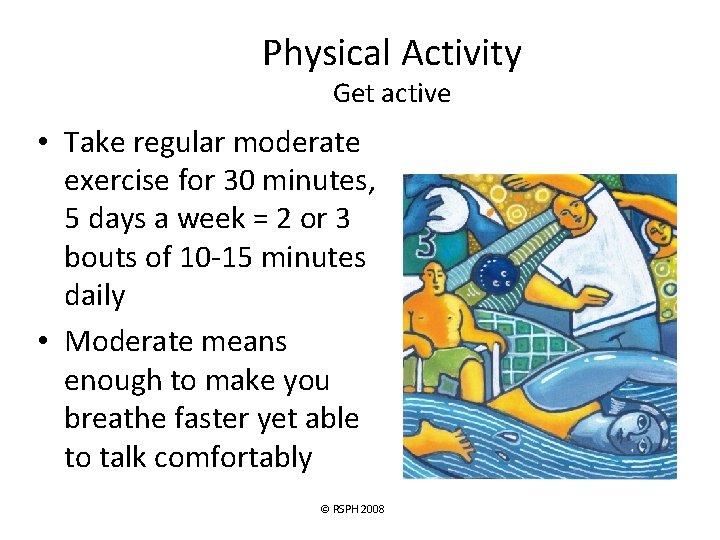 Physical Activity
Get active

• Take regular moderate exercise for 30 minutes, 5 days a week = 2 or 3 bouts of 10-15 minutes daily
• Moderate means enough to make you breathe faster yet able to talk comfortably

5

© RSPH 2008